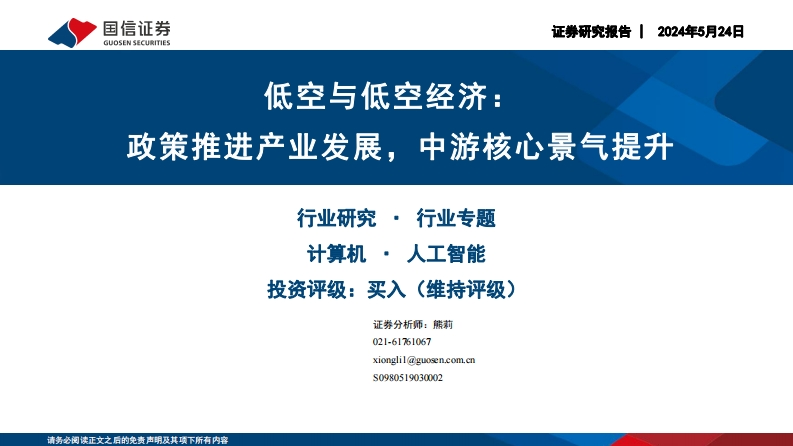 国信证券
GUOSEN SECURITIES

证券研究报告 | 2024年5月24日

低空与低空经济：
政策推进产业发展，中游核心景气提升

行业研究 · 行业专题

计算机 · 人工智能

投资评级：买入（维持评级）

证券分析师：熊莉
021-61761067
xiongli1@guosen.com.cn
S0980519030002

请务必阅读正文之后的免责声明及其项下所有内容